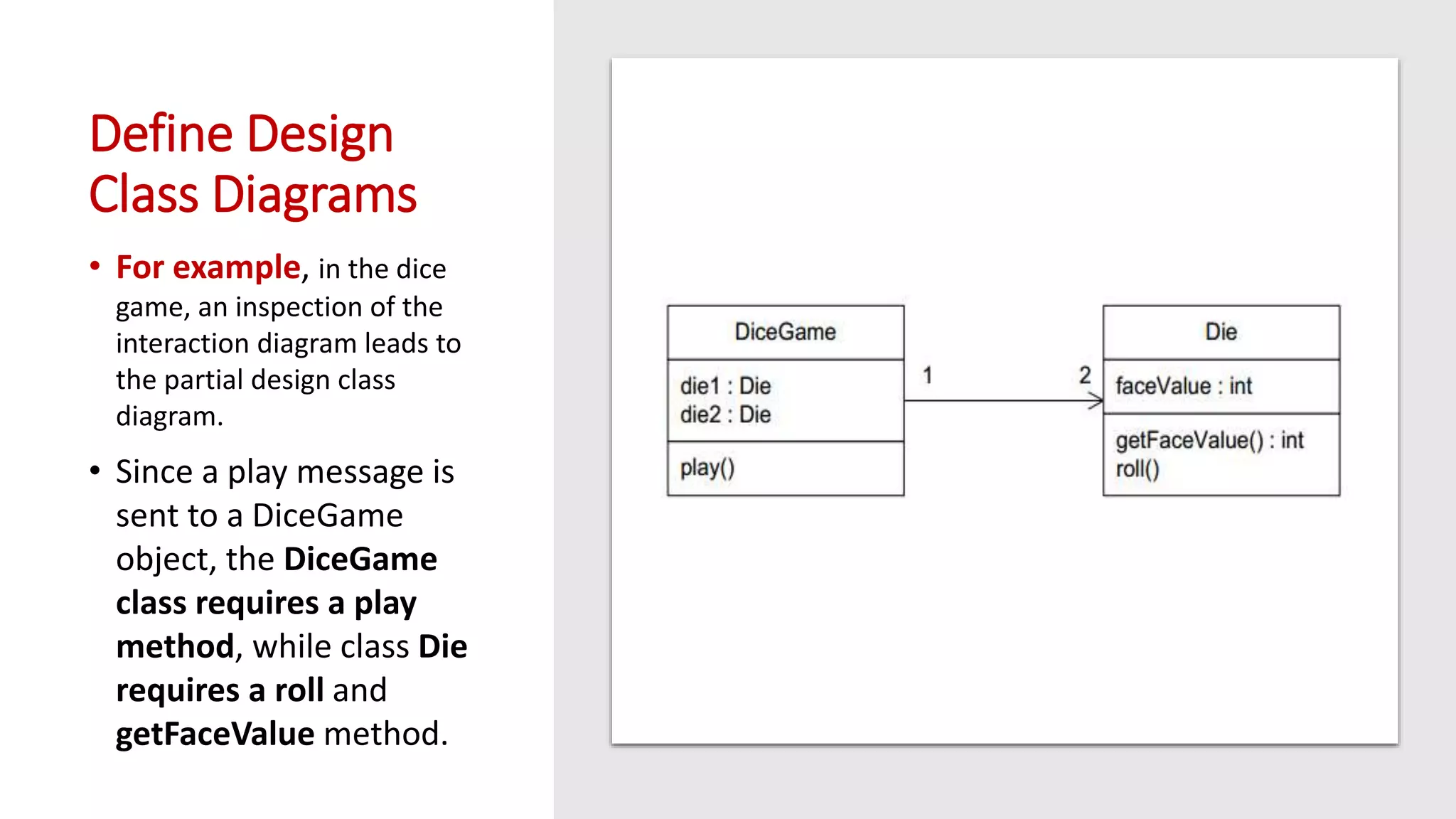 Define Design Class Diagrams

• For example, in the dice game, an inspection of the interaction diagram leads to the partial design class diagram.

• Since a play message is sent to a DiceGame object, the DiceGame class requires a play method, while class Die requires a roll and getFaceValue method.

DiceGame

die1 : Die
die2 : Die

play()

1

2

Die

faceValue : int

getFaceValue() : int
roll()